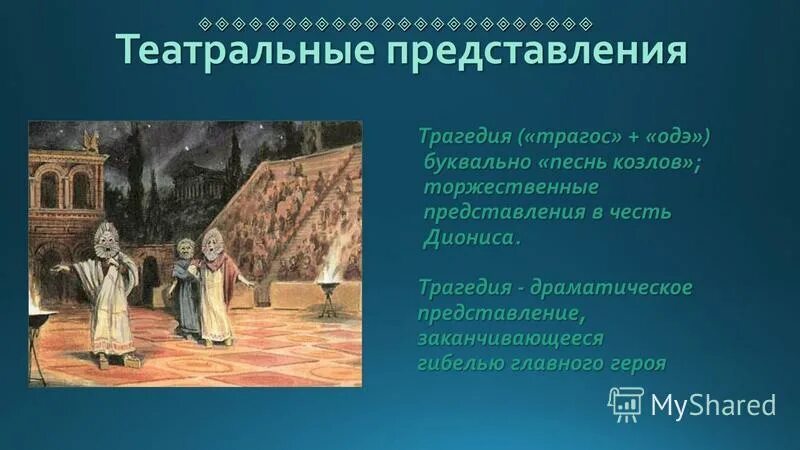 Театральные представления

Трагедия («трагос» + «одэ») буквально «песнь козлов»; торжественные представления в честь Диониса.

Трагедия - драматическое представление, заканчивающееся гибелью главного героя

MyShared